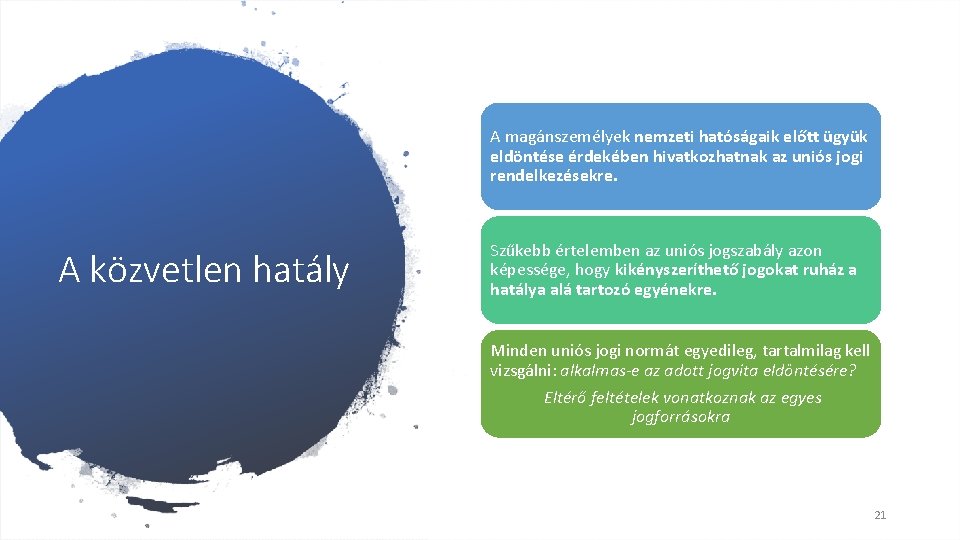 A közvetlen hatály

A magánszemélyek nemzeti hatóságaik előtt ügyük eldöntése érdekében hivatkozhatnak az uniós jogi rendelkezésekre.

Szűkebb értelemben az uniós jogszabály azon képessége, hogy kikényszeríthető jogokat ruház a hatálya alá tartozó egyénekre.

Minden uniós jogi normát egyedileg, tartalmilag kell vizsgálni: alkalmas-e az adott jogvita eldöntésére?

Eltérő feltételek vonatkoznak az egyes jogforrásokra

21